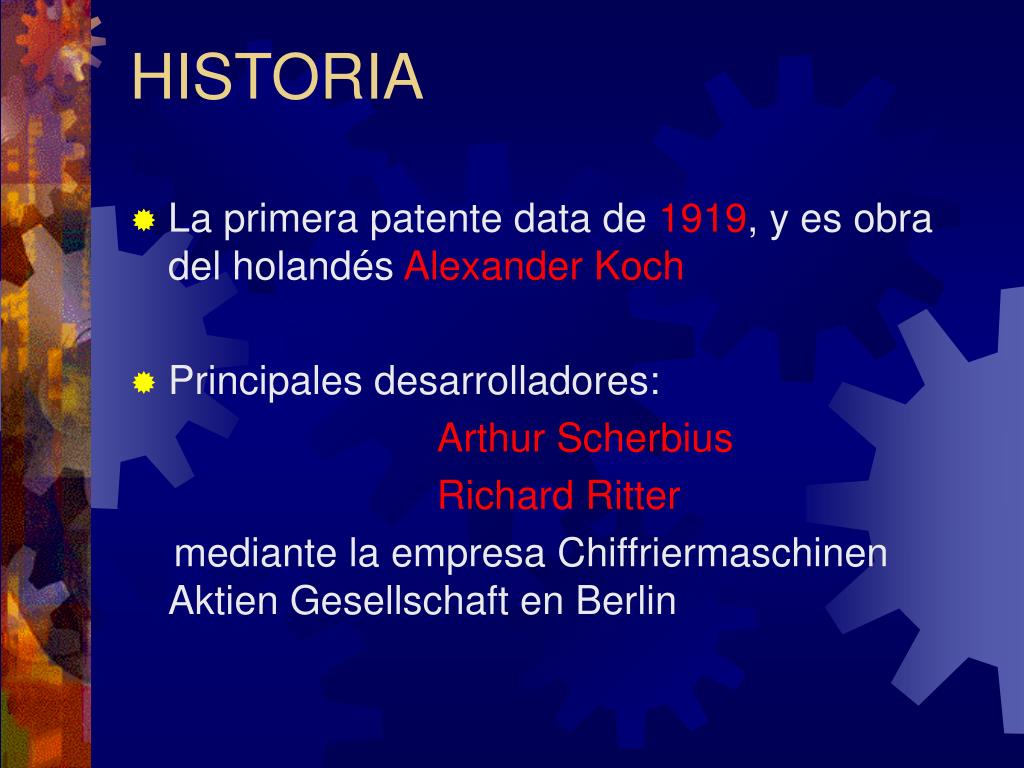 HISTORIA

La primera patente data de 1919, y es obra del holandés Alexander Koch

Principales desarrolladores:

Arthur Scherbius

Richard Ritter

mediante la empresa Chiffriermaschinen Aktien Gesellschaft en Berlin